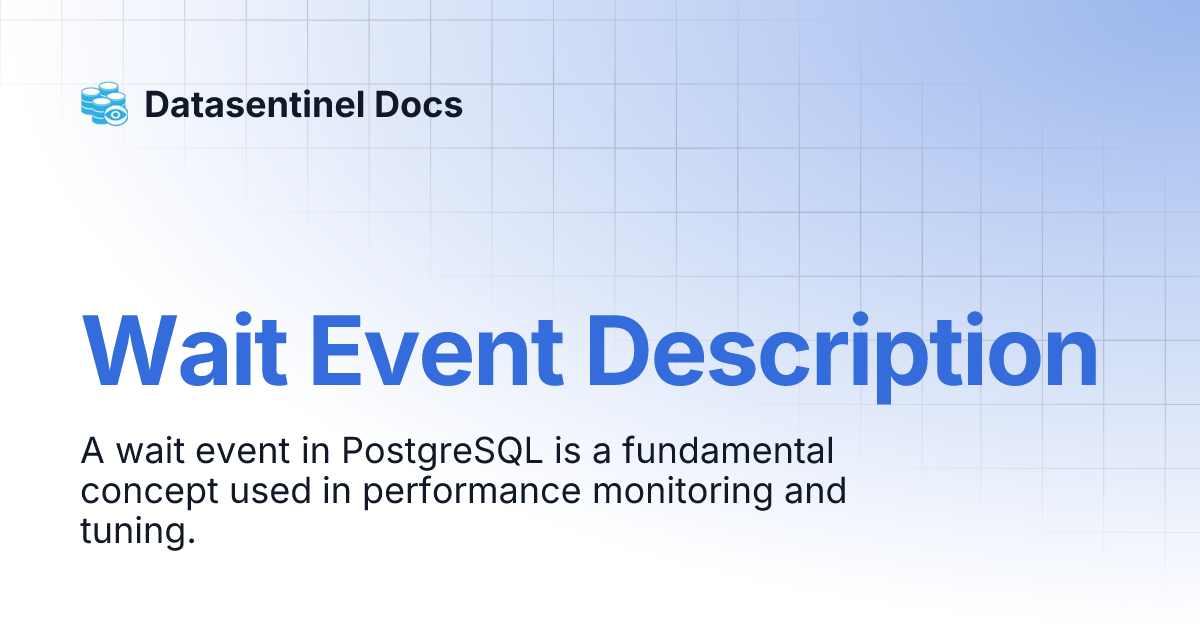 Datasentinel Docs

Wait Event Description

A wait event in PostgreSQL is a fundamental concept used in performance monitoring and tuning.